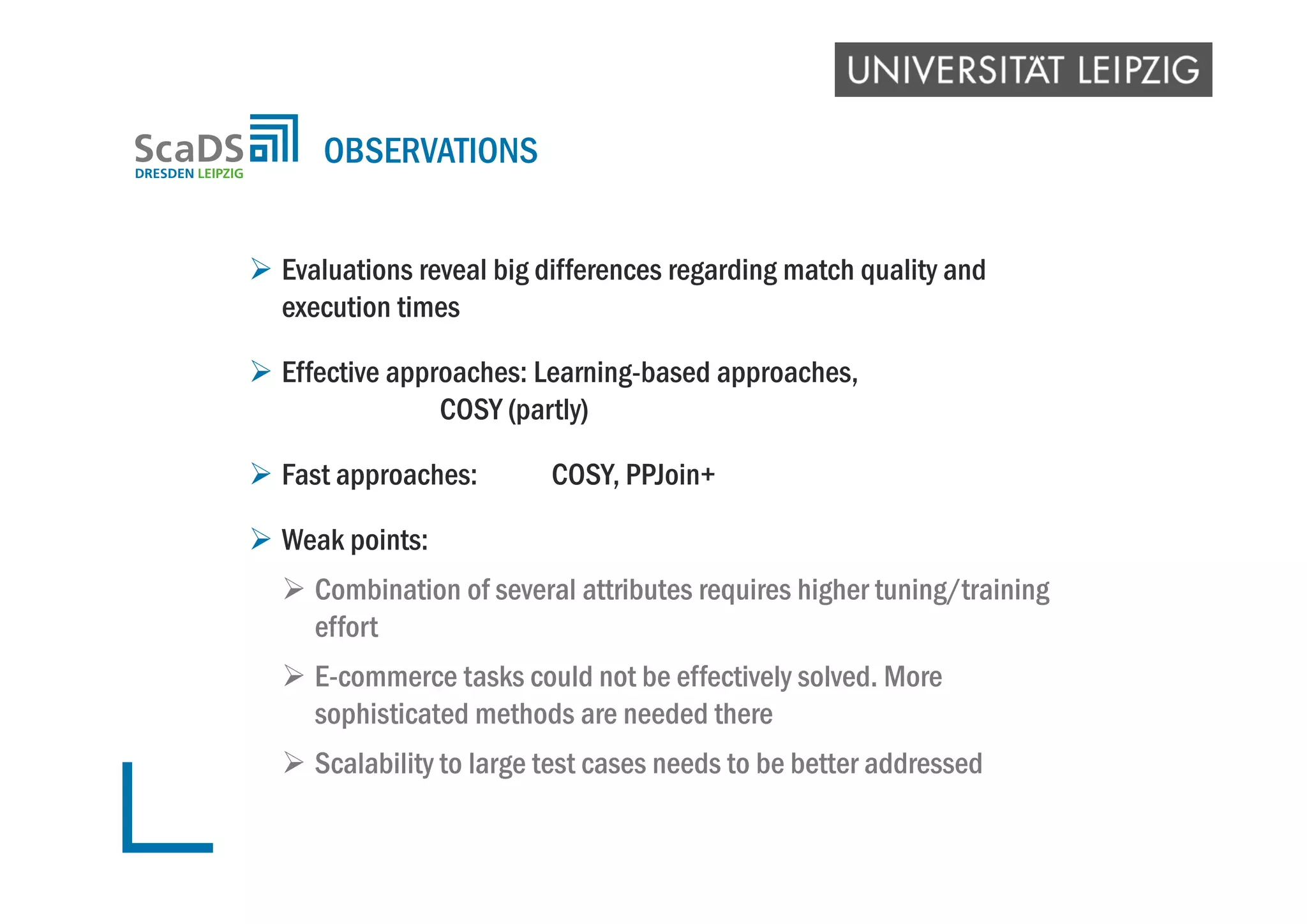 UNIVERSITÄT LEIPZIG

ScaDS
DRESDEN LEIPZIG

OBSERVATIONS

➢ Evaluations reveal big differences regarding match quality and execution times

➢ Effective approaches: Learning-based approaches,
COSY (partly)

➢ Fast approaches: COSY, PPJoin+

➢ Weak points:

➢ Combination of several attributes requires higher tuning/training effort

➢ E-commerce tasks could not be effectively solved. More sophisticated methods are needed there

➢ Scalability to large test cases needs to be better addressed